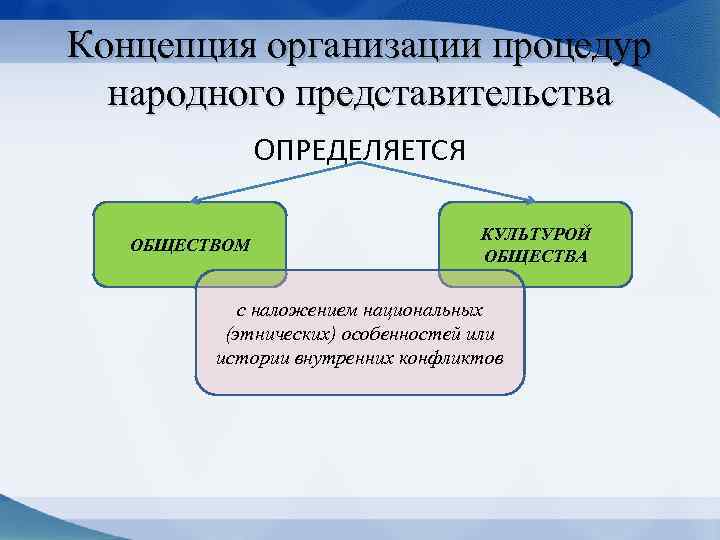 Концепция организации процедур народного представительства

ОПРЕДЕЛЯЕТСЯ

ОБЩЕСТВОМ

КУЛЬТУРОЙ ОБЩЕСТВА

с наложением национальных (этнических) особенностей или истории внутренних конфликтов